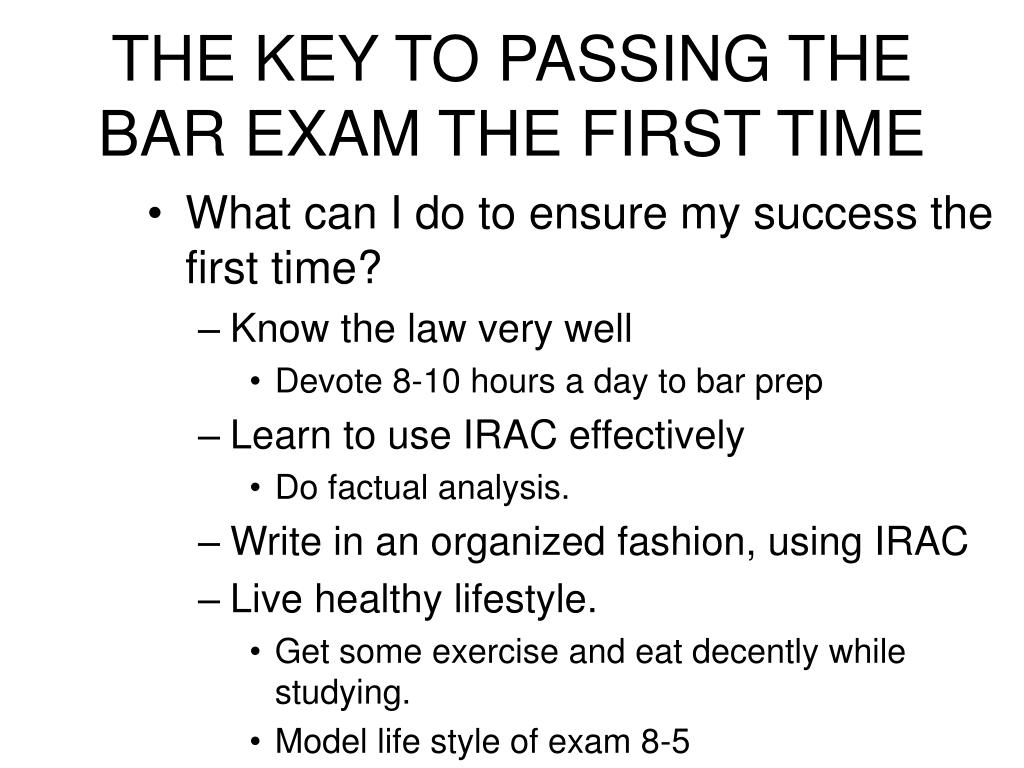 THE KEY TO PASSING THE BAR EXAM THE FIRST TIME

• What can I do to ensure my success the first time?
– Know the law very well
• Devote 8-10 hours a day to bar prep
– Learn to use IRAC effectively
• Do factual analysis.
– Write in an organized fashion, using IRAC
– Live healthy lifestyle.
• Get some exercise and eat decently while studying.
• Model life style of exam 8-5